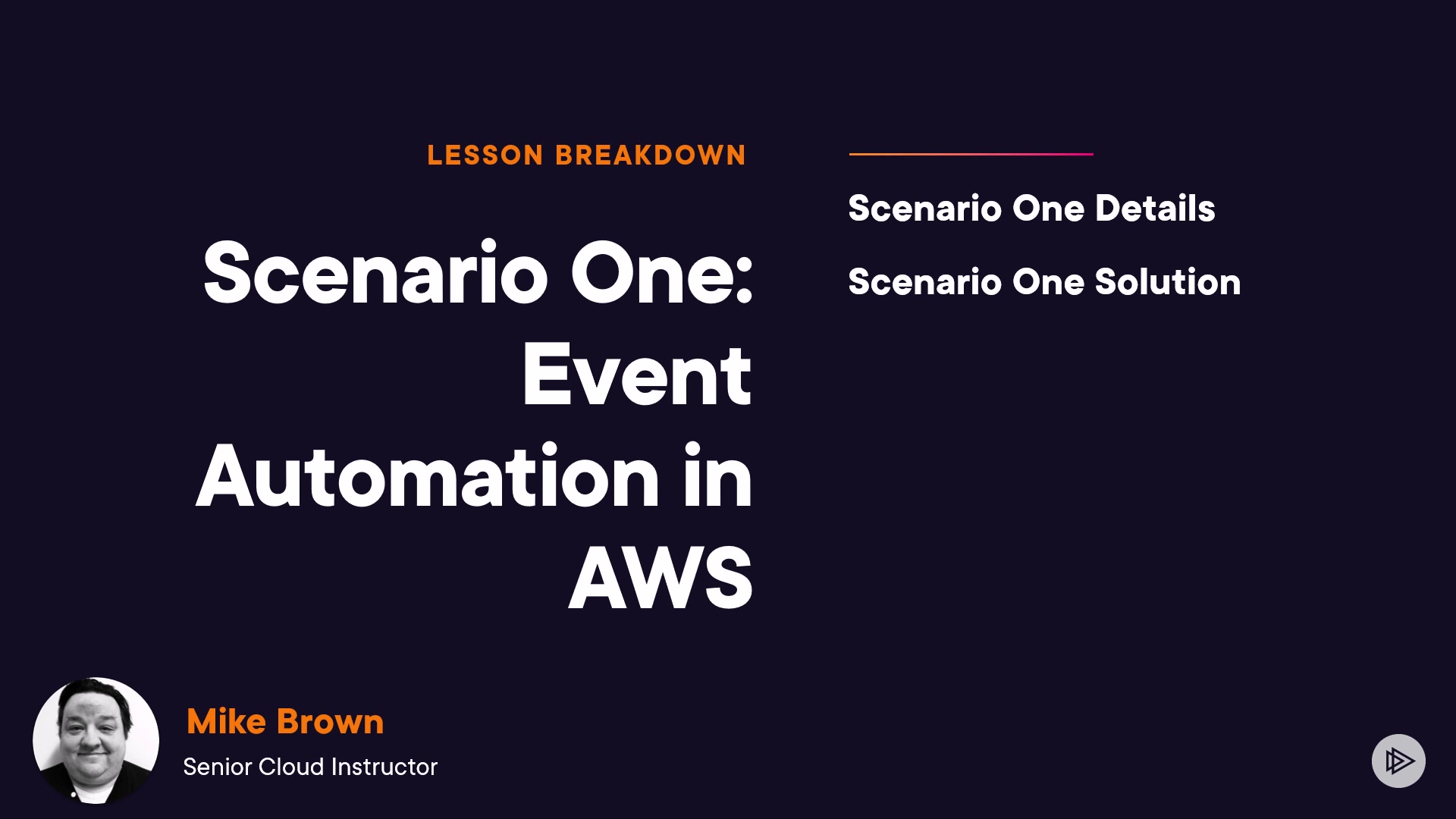 LESSON BREAKDOWN

Scenario One: Event Automation in AWS

Scenario One Details

Scenario One Solution

Mike Brown

Senior Cloud Instructor